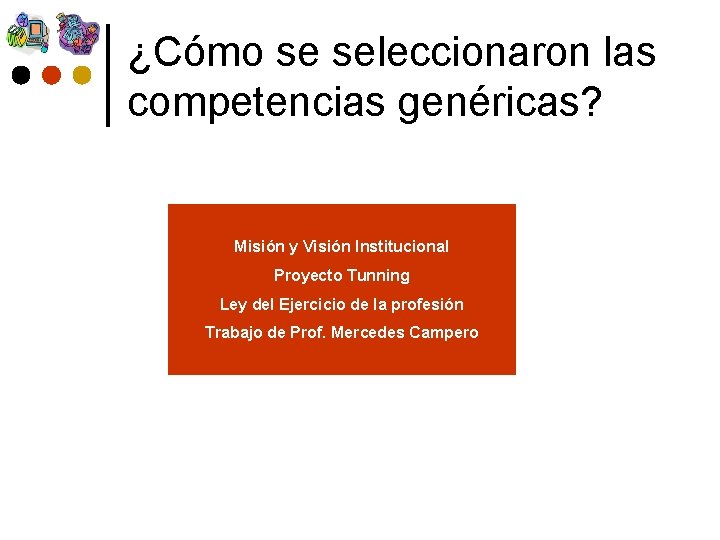 ¿Cómo se seleccionaron las competencias genéricas?

Misión y Visión Institucional

Proyecto Tunning

Ley del Ejercicio de la profesión

Trabajo de Prof. Mercedes Campero